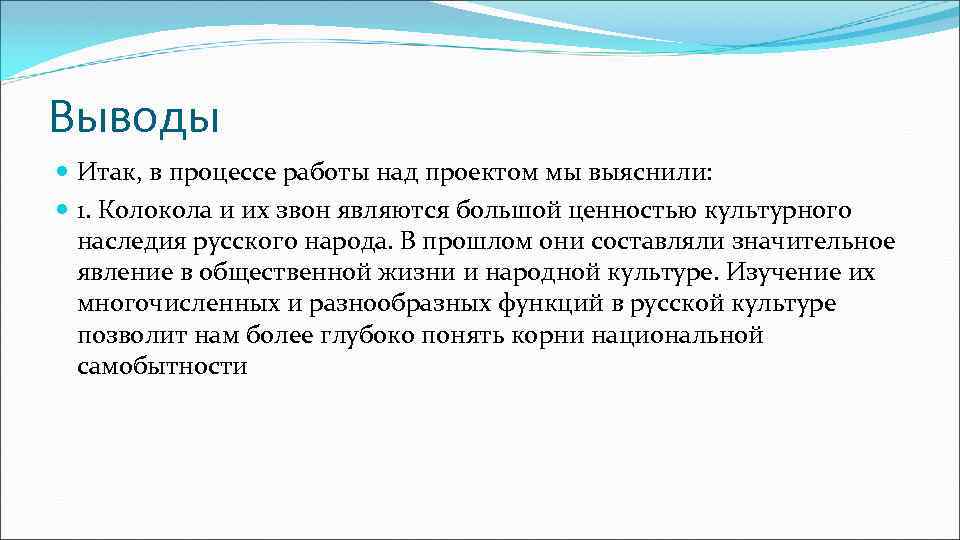 Выводы

Итак, в процессе работы над проектом мы выяснили:

1. Колокола и их звон являются большой ценностью культурного наследия русского народа. В прошлом они составляли значительное явление в общественной жизни и народной культуре. Изучение их многочисленных и разнообразных функций в русской культуре позволит нам более глубоко понять корни национальной самобытности